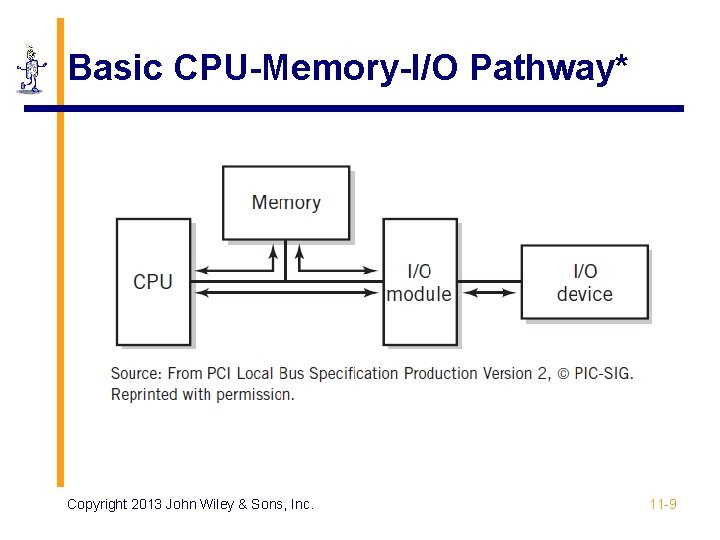 Basic CPU-Memory-I/O Pathway*

Memory

CPU

I/O module

I/O device

Source: From PCI Local Bus Specification Production Version 2, © PIC-SIG. Reprinted with permission.

Copyright 2013 John Wiley & Sons, Inc.

11-9